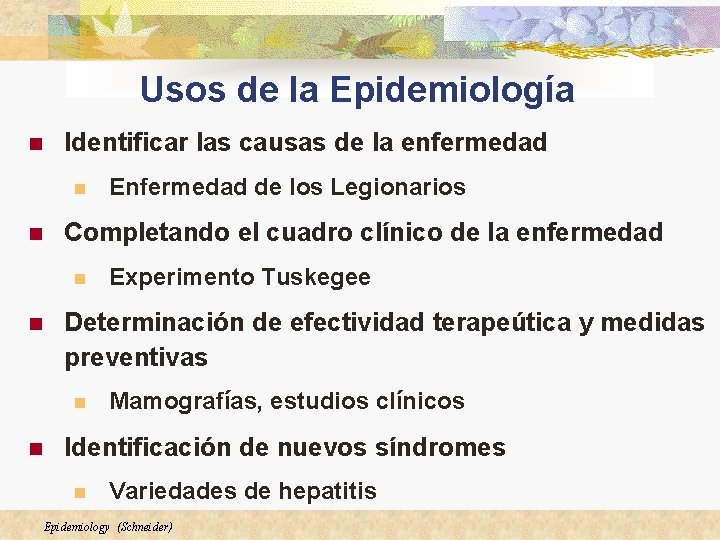 Usos de la Epidemiología

Identificar las causas de la enfermedad

Enfermedad de los Legionarios

Completando el cuadro clínico de la enfermedad

Experimento Tuskegee

Determinación de efectividad terapeútica y medidas preventivas

Mamografías, estudios clínicos

Identificación de nuevos síndromes

Variedades de hepatitis

Epidemiology (Schneider)